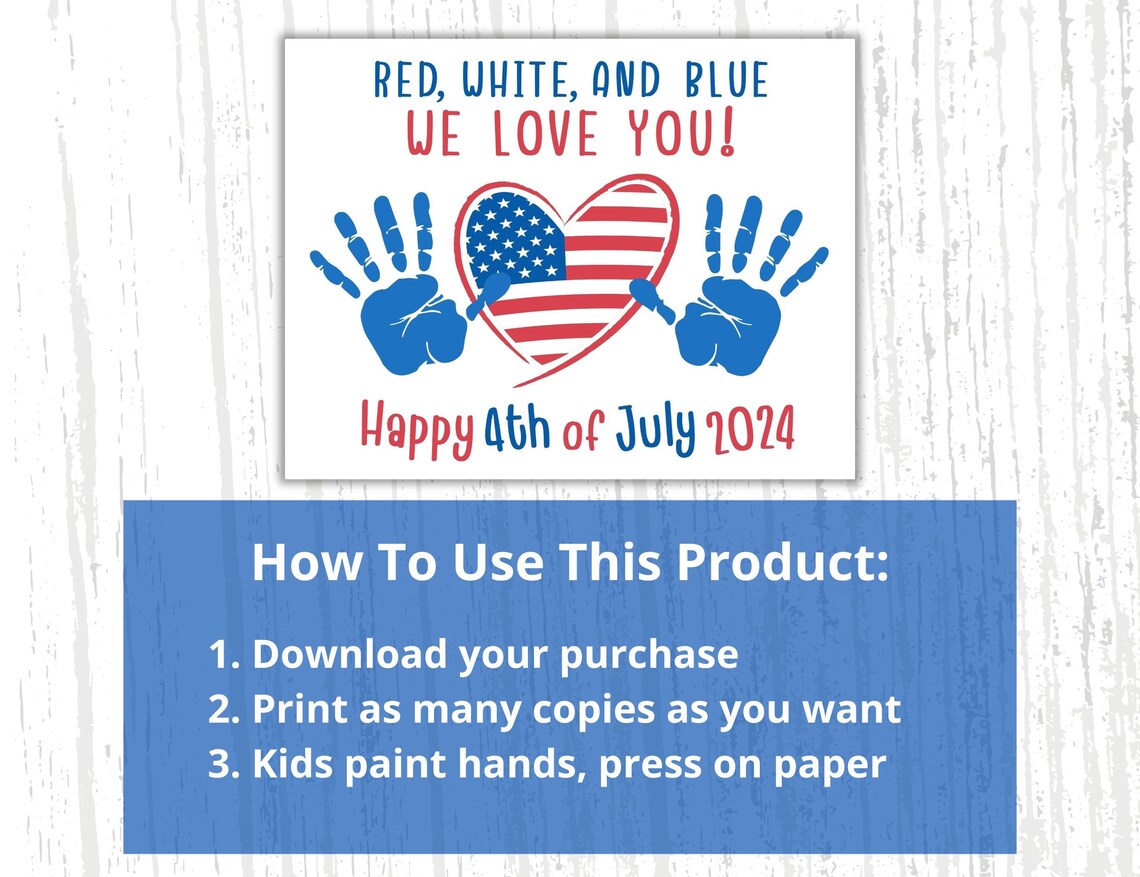 RED, WHITE, AND BLUE
WE LOVE YOU!

Happy 4th of July 2024

How To Use This Product:

1. Download your purchase
2. Print as many copies as you want
3. Kids paint hands, press on paper